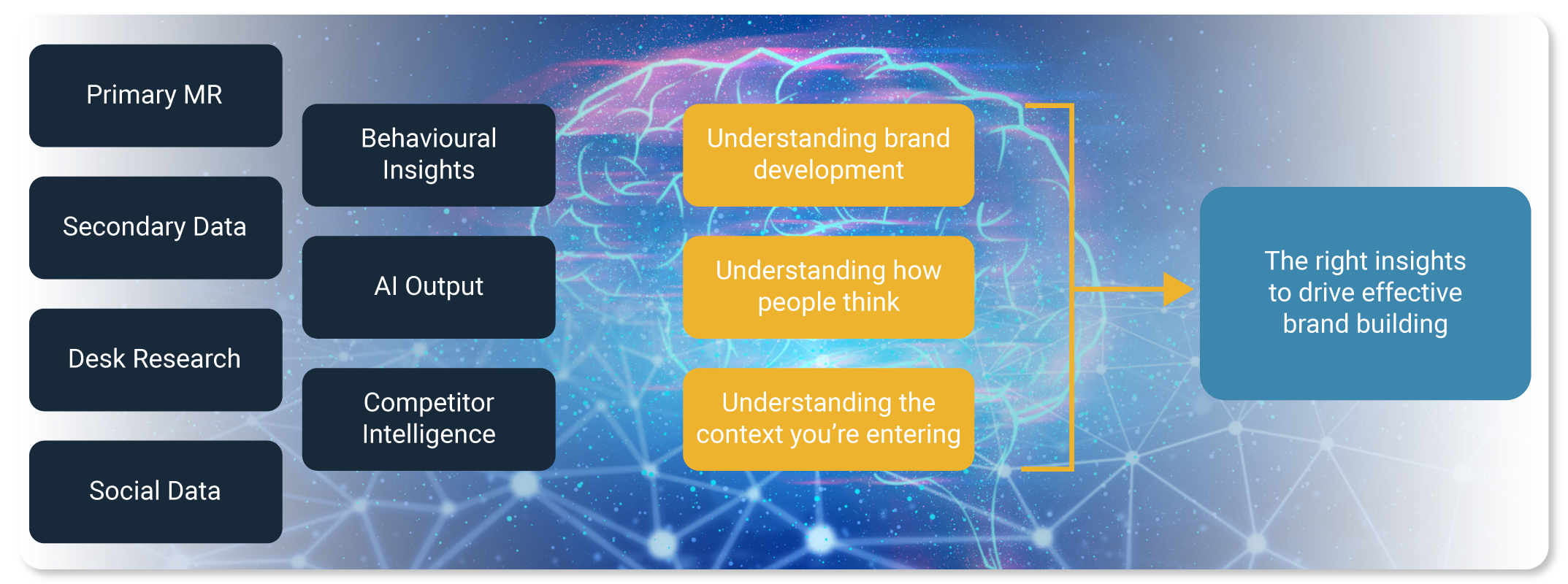 Primary MR

Secondary Data

Desk Research

Social Data

Behavioural Insights

AI Output

Competitor Intelligence

Understanding brand development

Understanding how people think

Understanding the context you're entering

The right insights to drive effective brand building